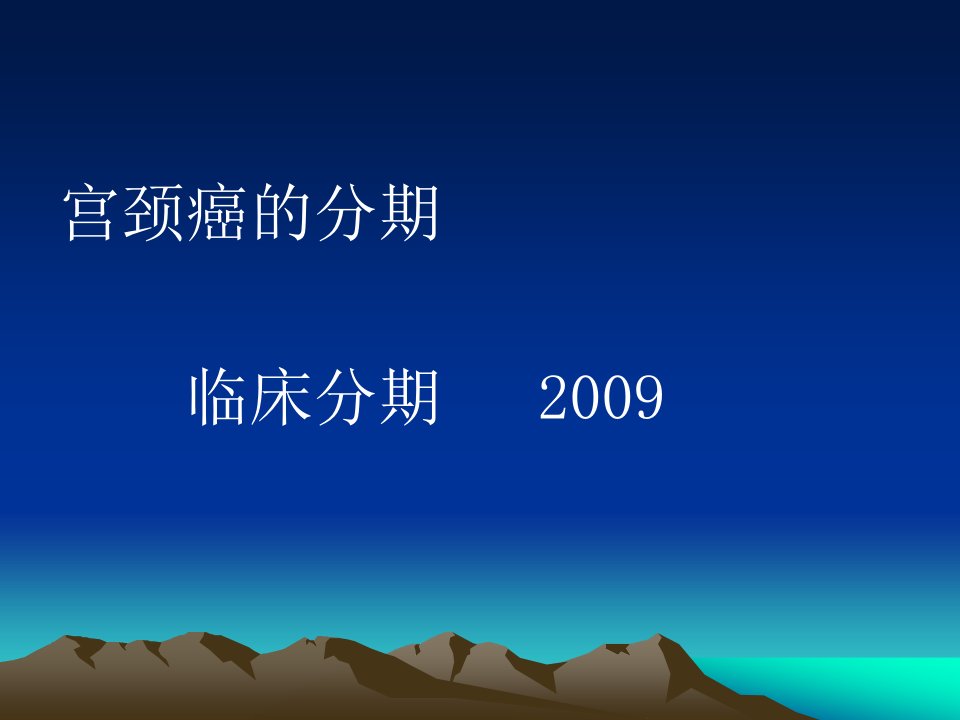 宫颈癌的分期

临床分期　2009